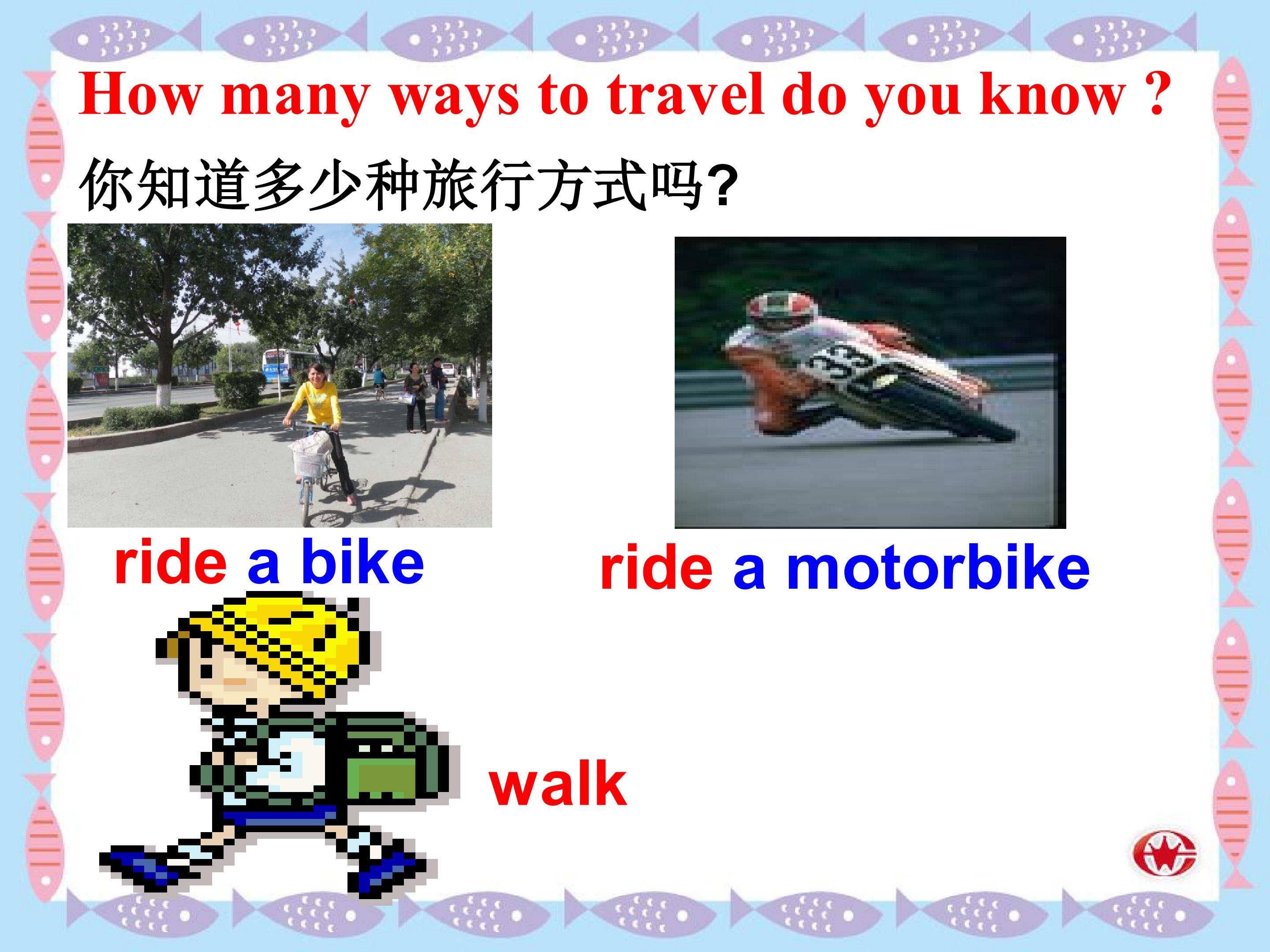 How many ways to travel do you know ?

你知道多少种旅行方式吗?

ride a bike

ride a motorbike

walk